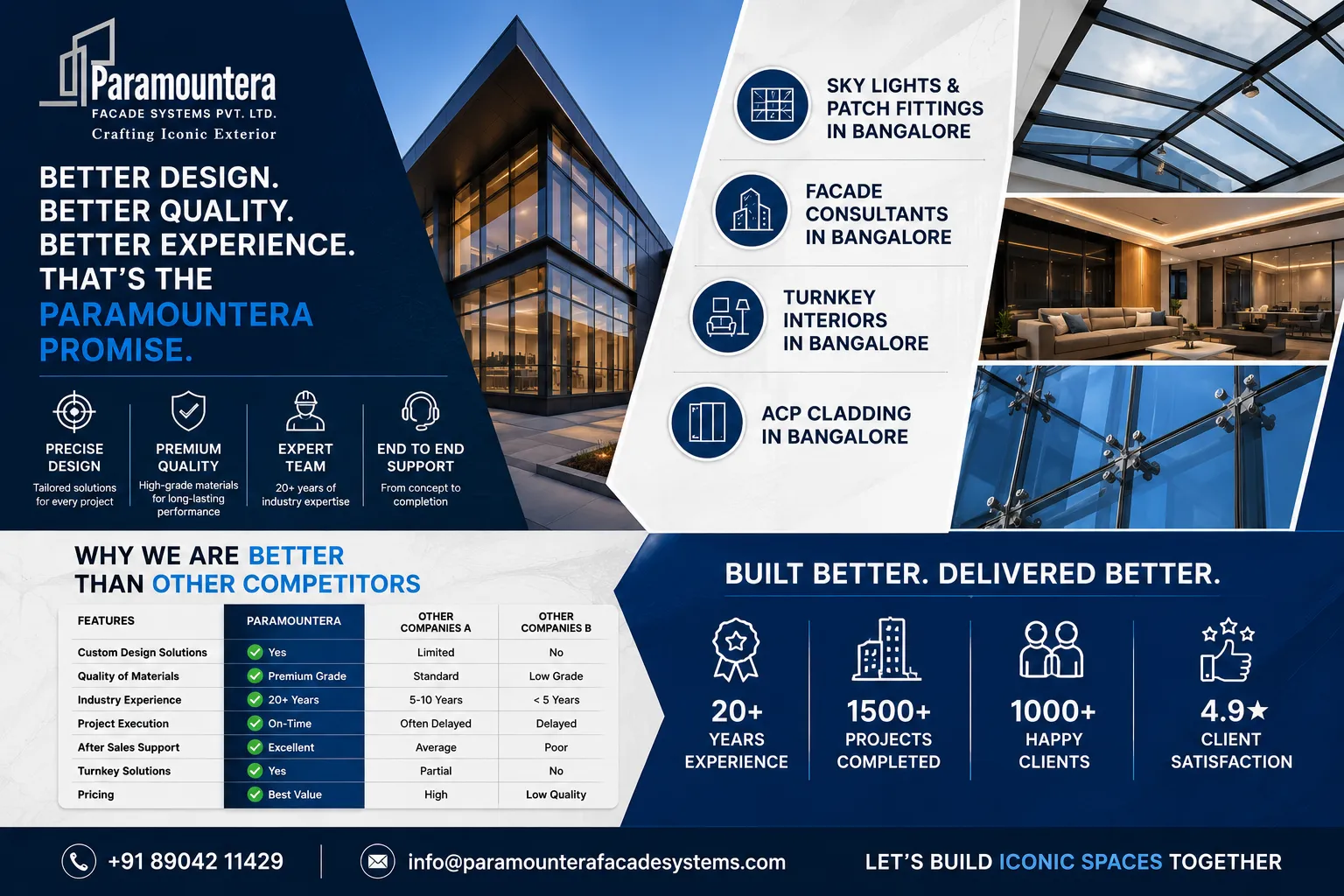 Paramountera
FACADE SYSTEMS PVT. LTD.
Crafting Iconic Exterior

BETTER DESIGN.
BETTER QUALITY.
BETTER EXPERIENCE.
THAT'S THE
PARAMOUNTERA
PROMISE.

PRECISE DESIGN
Tailored solutions for every project

PREMIUM QUALITY
High-grade materials for long-lasting performance

EXPERT TEAM
20+ years of industry expertise

END TO END SUPPORT
From concept to completion

SKY LIGHTS & PATCH FITTINGS IN BANGALORE

FACADE CONSULTANTS IN BANGALORE

TURNKEY INTERIORS IN BANGALORE

ACP CLADDING IN BANGALORE

WHY WE ARE BETTER THAN OTHER COMPETITORS

| FEATURES | PARAMOUNTERA | OTHER COMPANIES A | OTHER COMPANIES B |
|---|---|---|---|
| Custom Design Solutions | Yes | Limited | No |
| Quality of Materials | Premium Grade | Standard | Low Grade |
| Industry Experience | 20+ Years | 5-10 Years | < 5 Years |
| Project Execution | On-Time | Often Delayed | Delayed |
| After Sales Support | Excellent | Average | Poor |
| Turnkey Solutions | Yes | Partial | No |
| Pricing | Best Value | High | Low Quality |

BUILT BETTER. DELIVERED BETTER.

20+
YEARS EXPERIENCE

1500+
PROJECTS COMPLETED

1000+
HAPPY CLIENTS

4.9★
CLIENT SATISFACTION

+91 89042 11429
info@paramounterafacadesystems.com
LET'S BUILD ICONIC SPACES TOGETHER